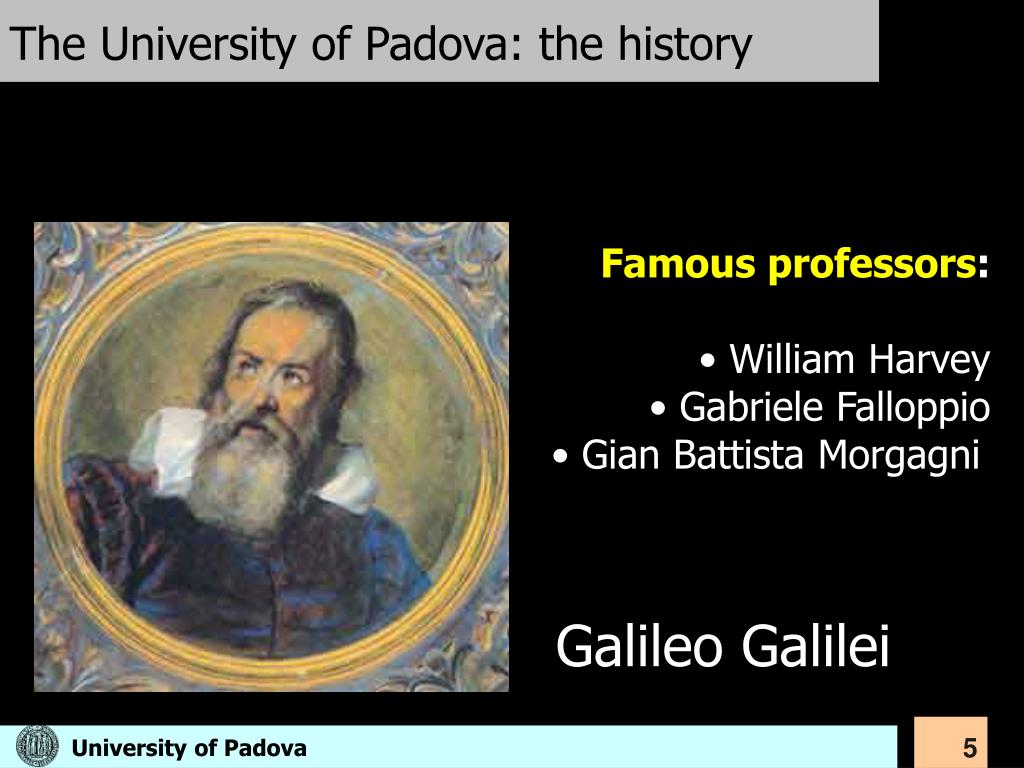 The University of Padova: the history

Famous professors:

• William Harvey
• Gabriele Falloppio
• Gian Battista Morgagni

Galileo Galilei

University of Padova

5